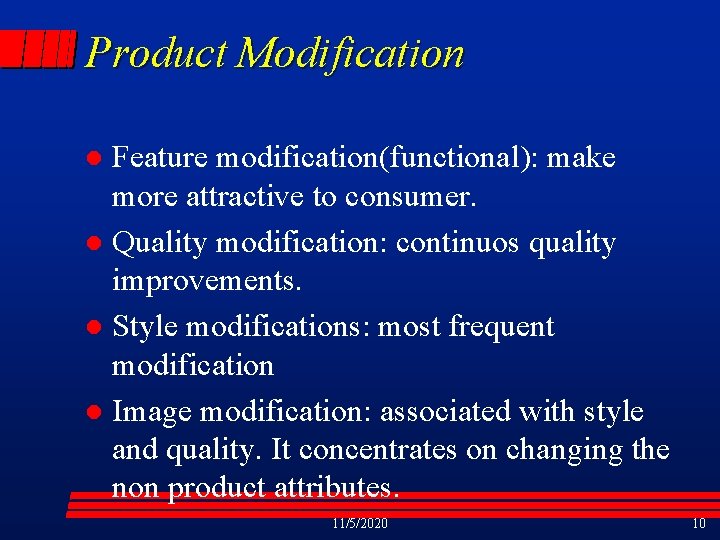 Product Modification

- Feature modification(functional): make more attractive to consumer.
- Quality modification: continuos quality improvements.
- Style modifications: most frequent modification
- Image modification: associated with style and quality. It concentrates on changing the non product attributes.

11/5/2020

10